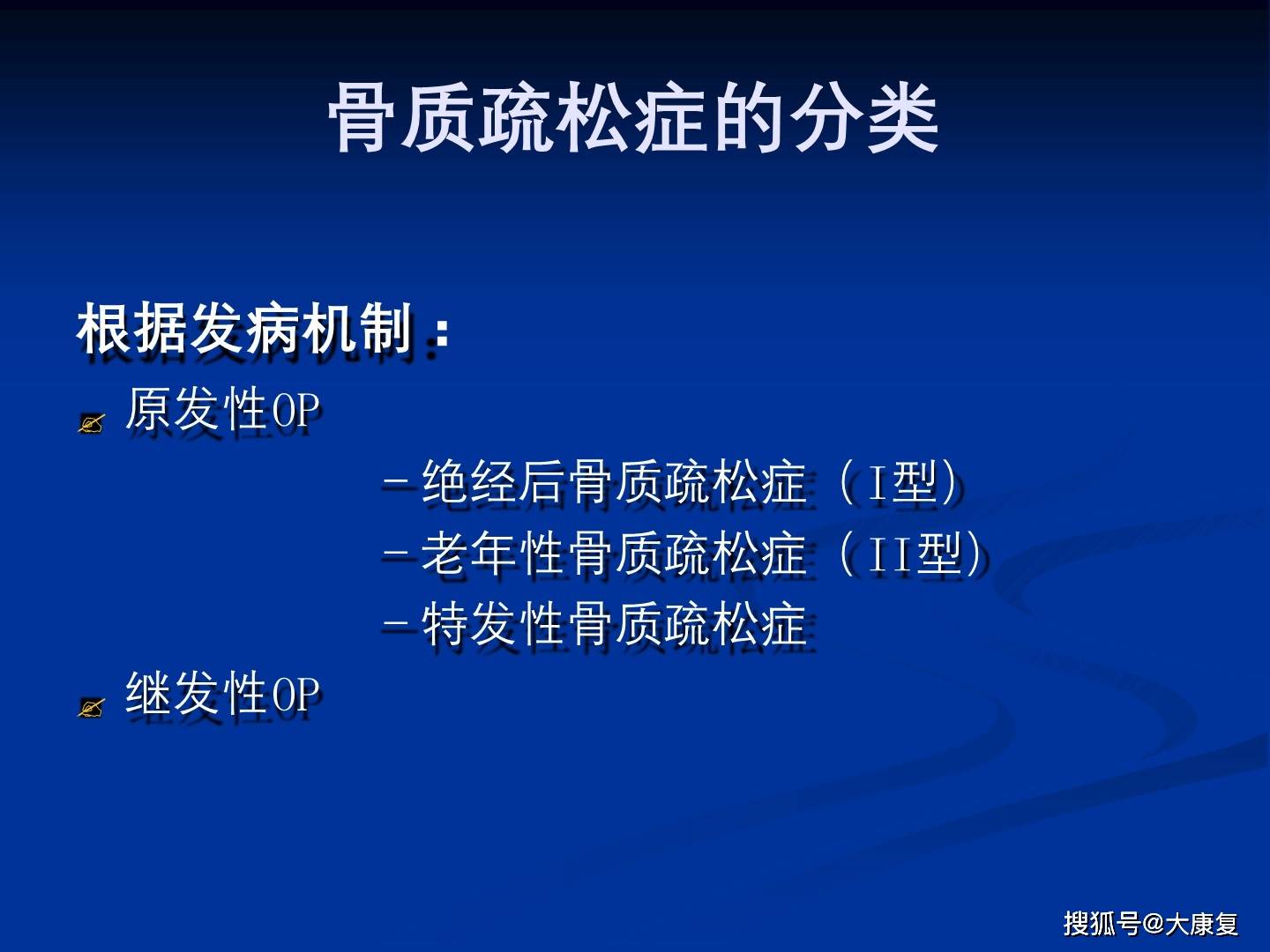 骨质疏松症的分类

根据发病机制：

原发性OP

–绝经后骨质疏松症（I型）

–老年性骨质疏松症（II型）

–特发性骨质疏松症

继发性OP

搜狐号@大康复